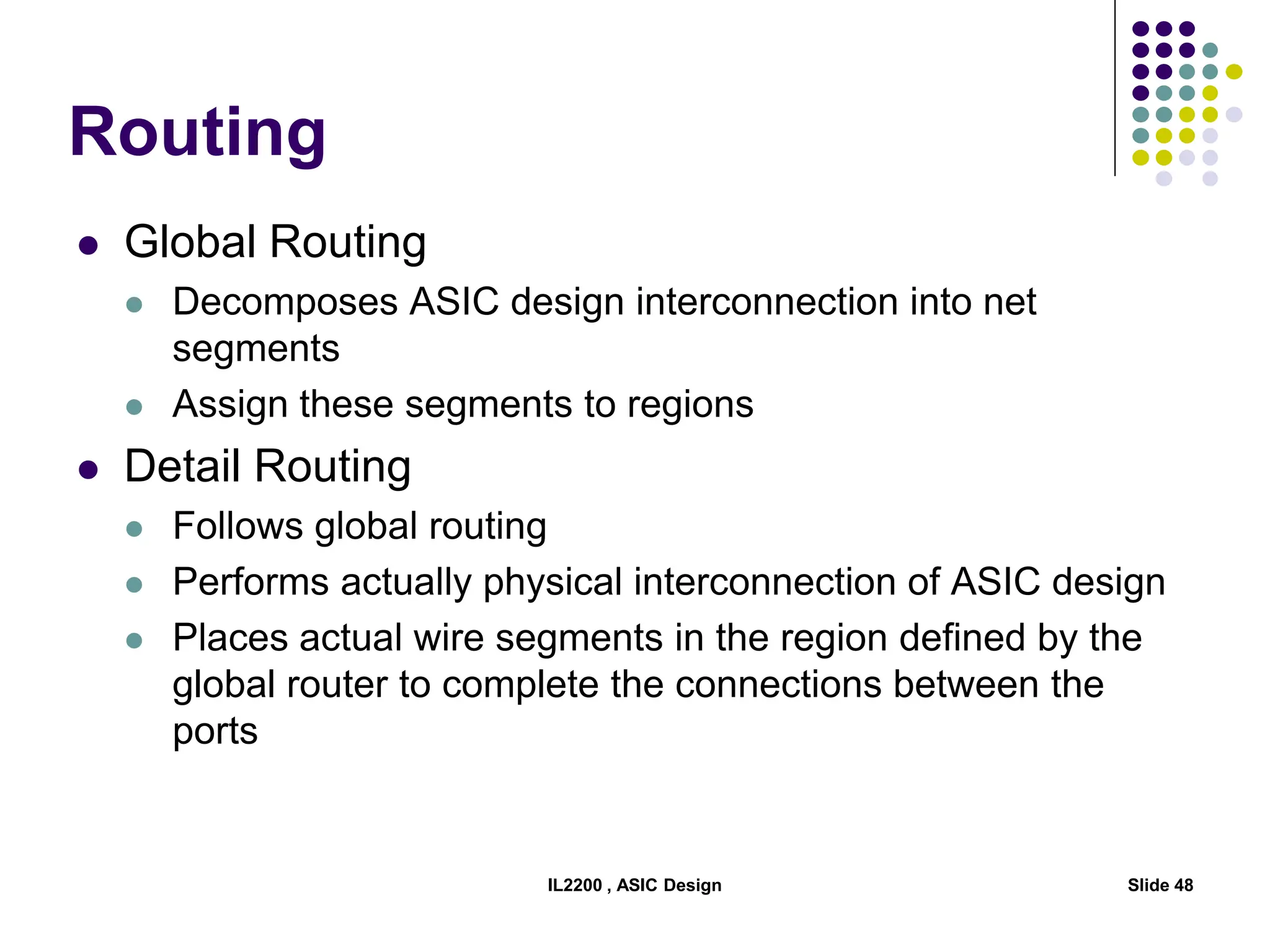 Routing

- Global Routing
  - Decomposes ASIC design interconnection into net segments
  - Assign these segments to regions
- Detail Routing
  - Follows global routing
  - Performs actually physical interconnection of ASIC design
  - Places actual wire segments in the region defined by the global router to complete the connections between the ports

IL2200 , ASIC Design

Slide 48